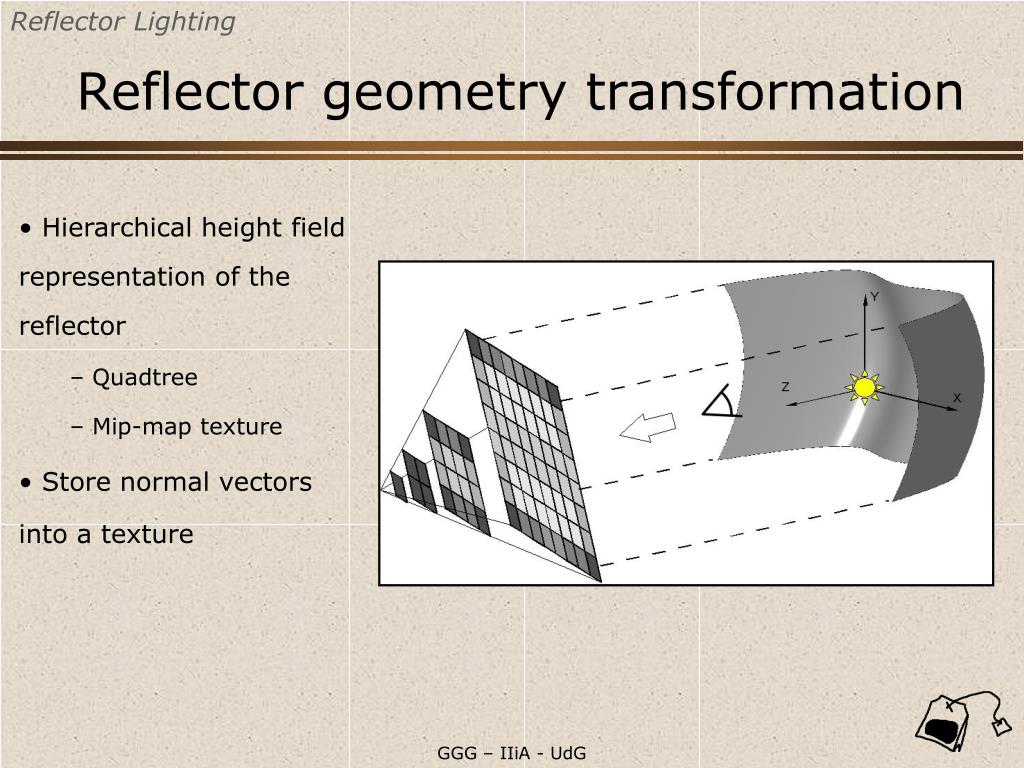 Reflector Lighting

Reflector geometry transformation

• Hierarchical height field representation of the reflector

– Quadtree

– Mip-map texture

• Store normal vectors into a texture

Y

Z

X

GGG – IIiA - UdG